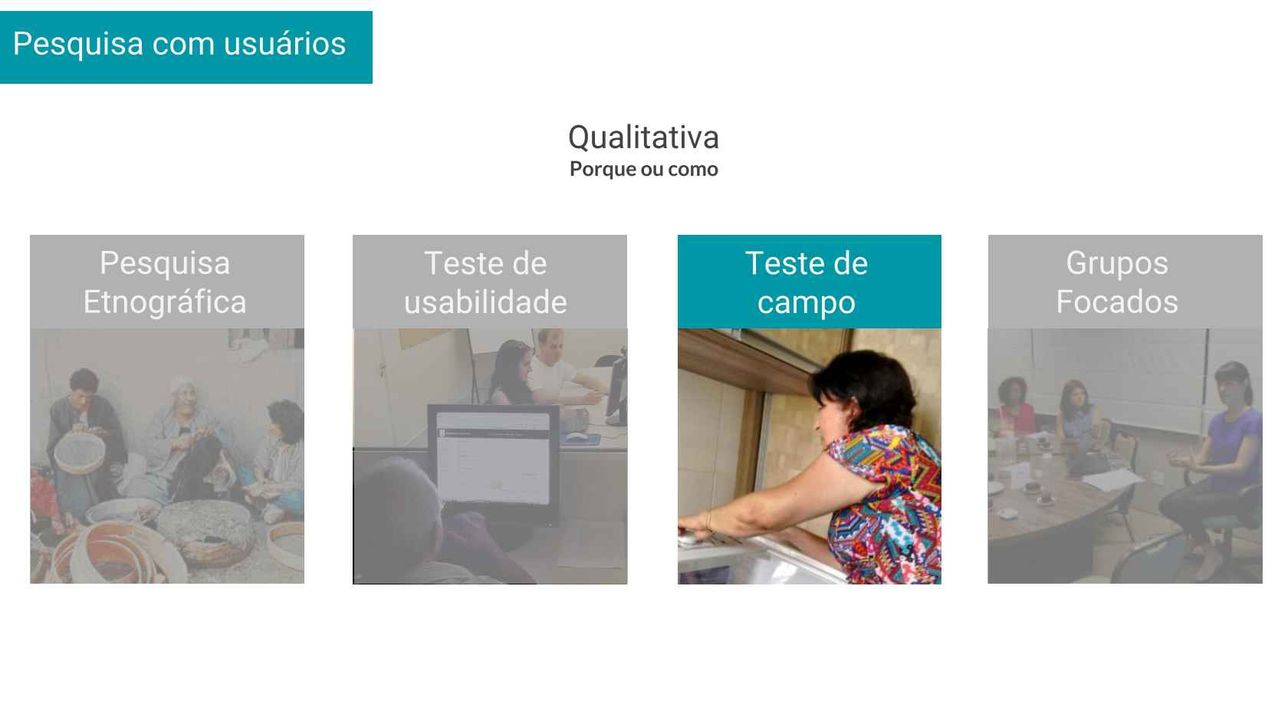 Pesquisa com usuários

Qualitativa
Porque ou como

Pesquisa Etnográfica

Teste de usabilidade

Teste de campo

Grupos Focados